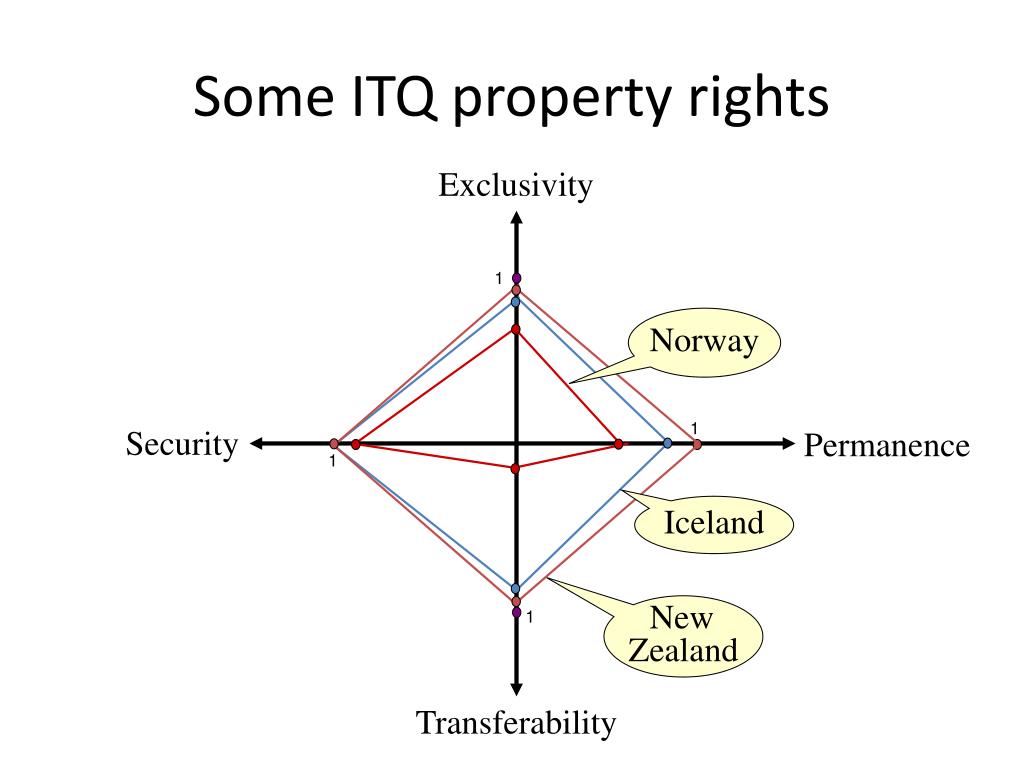 Some ITQ property rights

Exclusivity

1

Norway

Security

1

1

Permanence

Iceland

1

New Zealand

Transferability